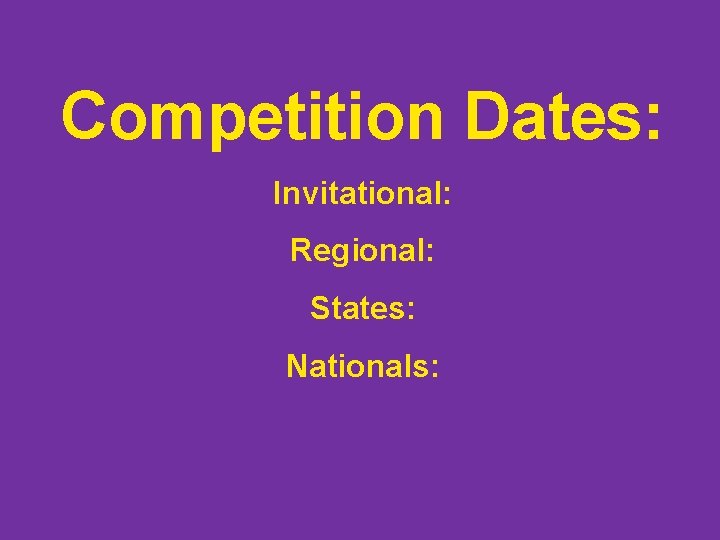 Competition Dates:

Invitational:

Regional:

States:

Nationals: